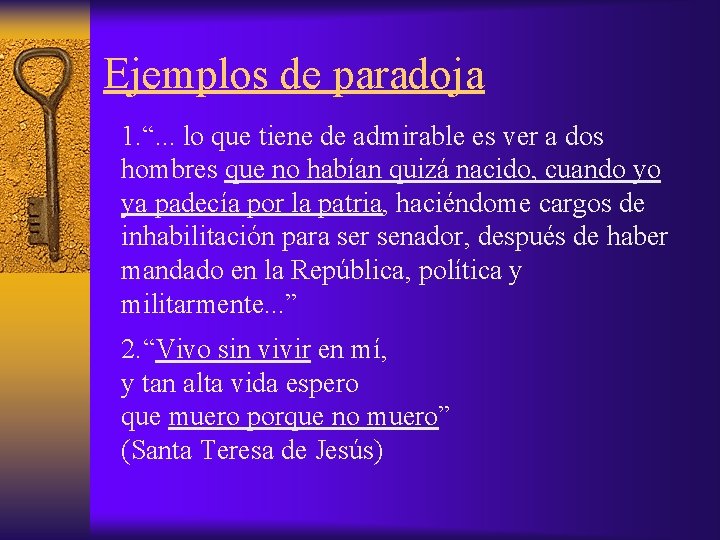 Ejemplos de paradoja

1.“... lo que tiene de admirable es ver a dos hombres que no habían quizá nacido, cuando yo ya padecía por la patria, haciéndome cargos de inhabilitación para ser senador, después de haber mandado en la República, política y militarmente...”

2.“Vivo sin vivir en mí,
y tan alta vida espero
que muero porque no muero”
(Santa Teresa de Jesús)